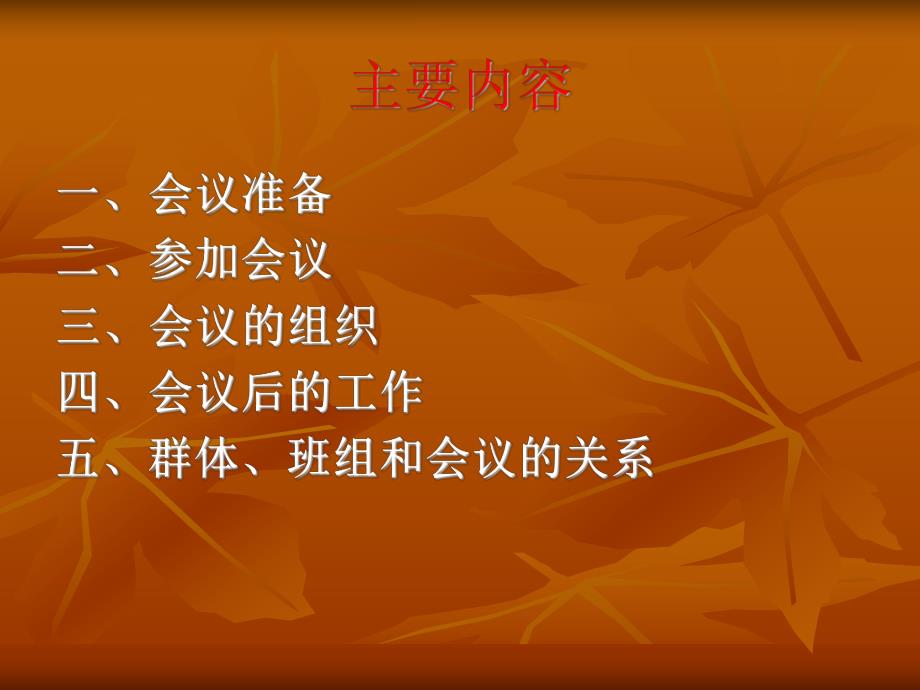 主要内容

一、会议准备
二、参加会议
三、会议的组织
四、会议后的工作
五、群体、班组和会议的关系